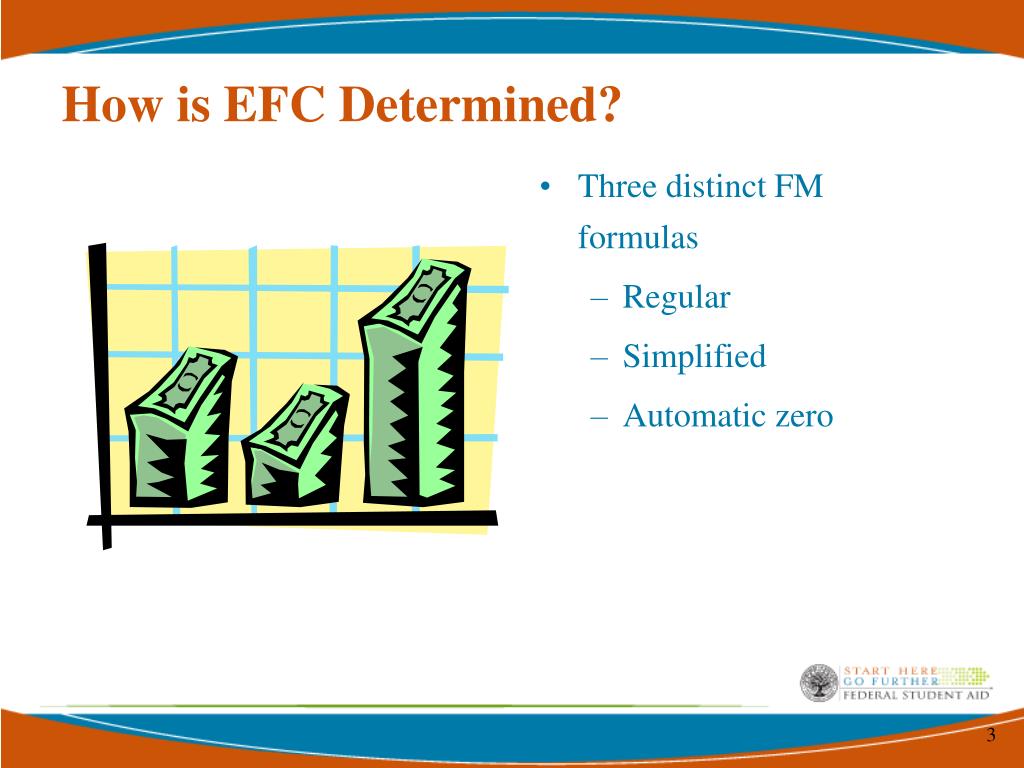 How is EFC Determined?

• Three distinct FM formulas
– Regular
– Simplified
– Automatic zero

START HERE
GO FURTHER
FEDERAL STUDENT AID

3